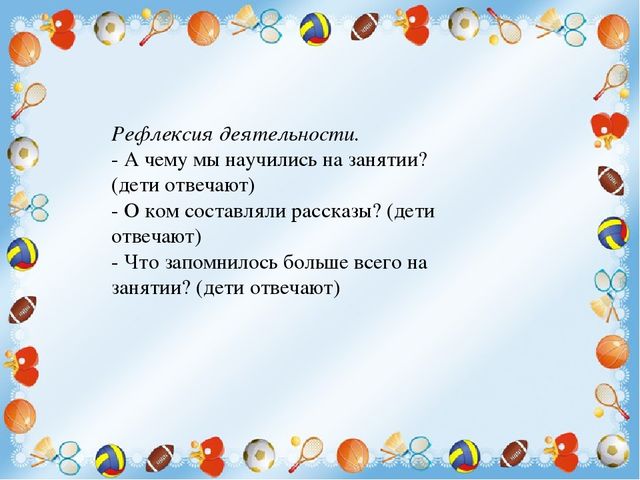 Рефлексия деятельности.
- А чему мы научились на занятии? (дети отвечают)
- О ком составляли рассказы? (дети отвечают)
- Что запомнилось больше всего на занятии? (дети отвечают)